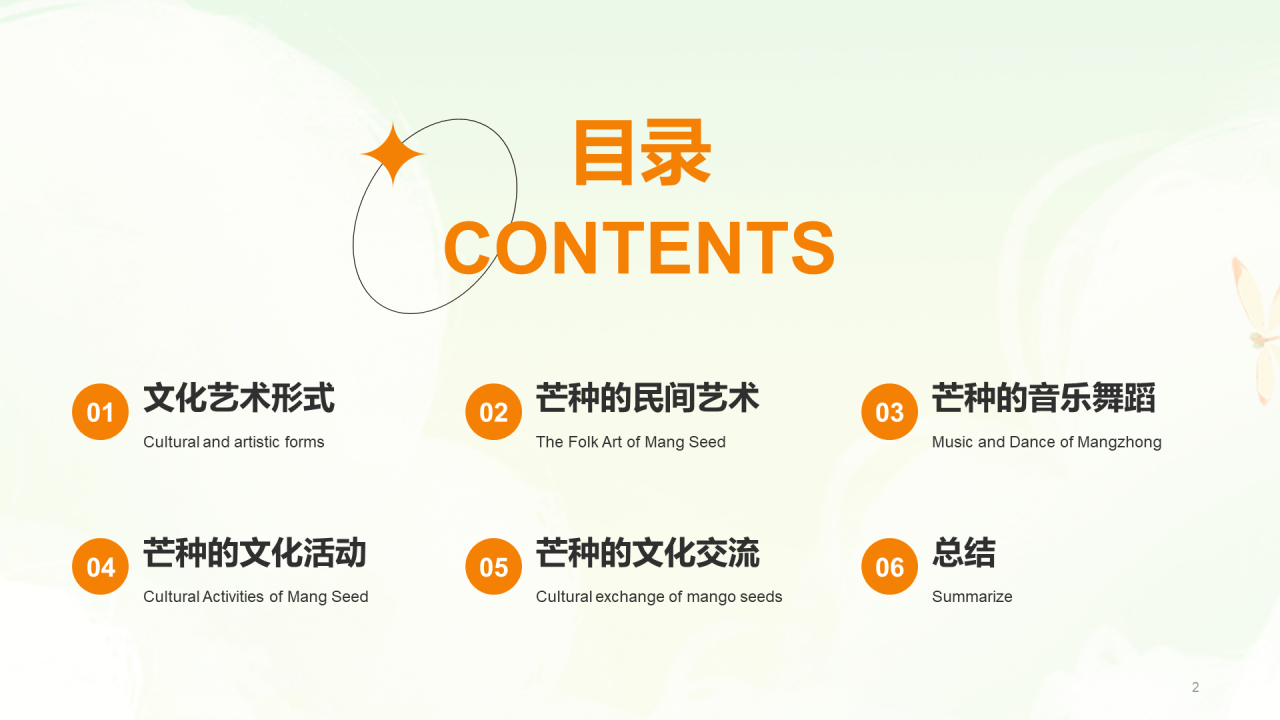 目录
CONTENTS

01
文化艺术形式
Cultural and artistic forms

02
芒种的民间艺术
The Folk Art of Mang Seed

03
芒种的音乐舞蹈
Music and Dance of Mangzhong

04
芒种的文化活动
Cultural Activities of Mang Seed

05
芒种的文化交流
Cultural exchange of mango seeds

06
总结
Summarize

2